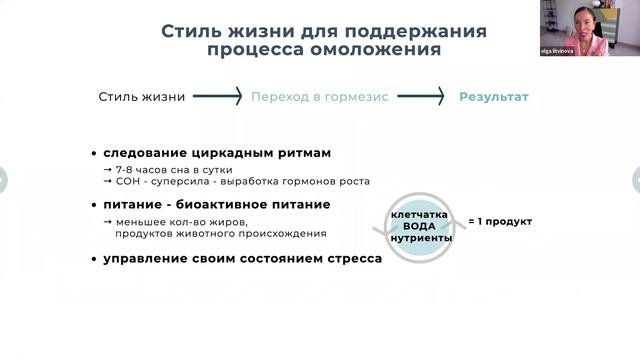 Стиль жизни для поддержания процесса омоложения

olga litvinova

Стиль жизни → Переход в гормезис → Результат

• следование циркадным ритмам
→ 7-8 часов сна в сутки
→ СОН - суперсила - выработка гормонов роста

• питание - биоактивное питание
→ меньшее кол-во жиров, продуктов животного происхождения

клетчатка
ВОДА
нутриенты
= 1 продукт

• управление своим состоянием стресса